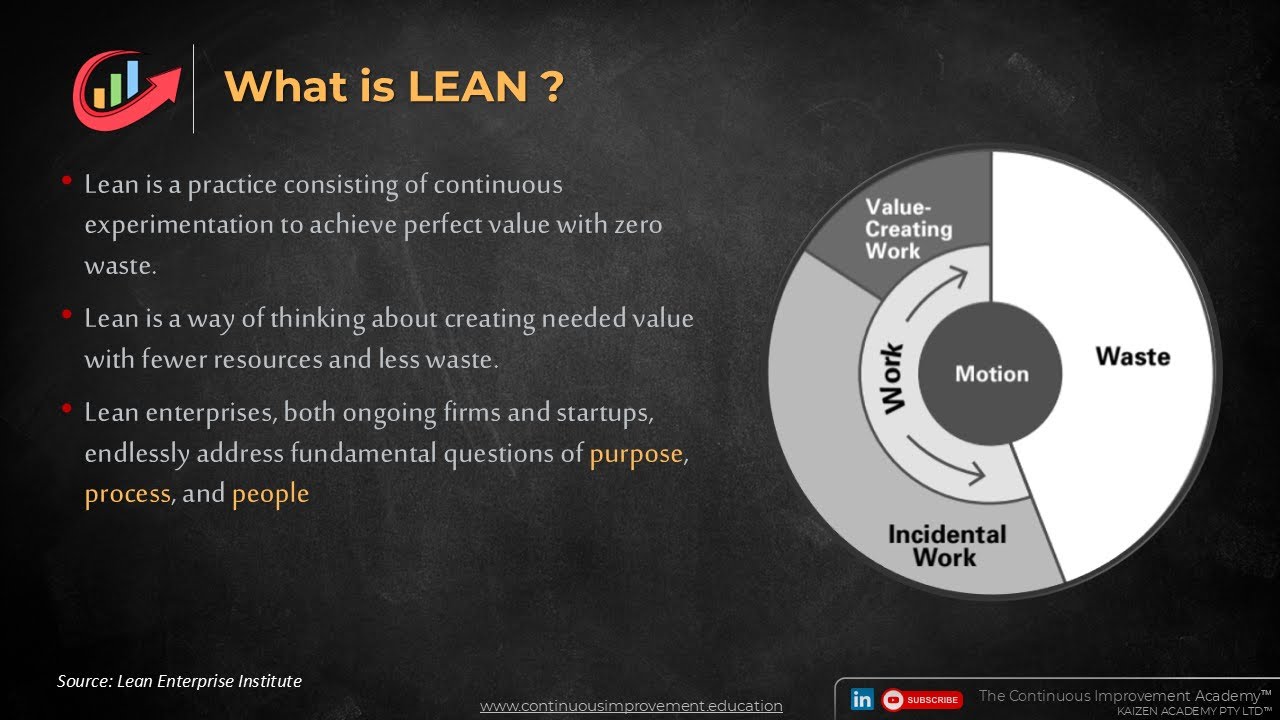 What is LEAN ?

• Lean is a practice consisting of continuous experimentation to achieve perfect value with zero waste.

• Lean is a way of thinking about creating needed value with fewer resources and less waste.

• Lean enterprises, both ongoing firms and startups, endlessly address fundamental questions of purpose, process, and people

Value-Creating Work

Work

Motion

Waste

Incidental Work

Source: Lean Enterprise Institute

www.continuousimprovement.education

in SUBSCRIBE The Continuous Improvement Academy™ KAIZEN ACADEMY PTY LTD™